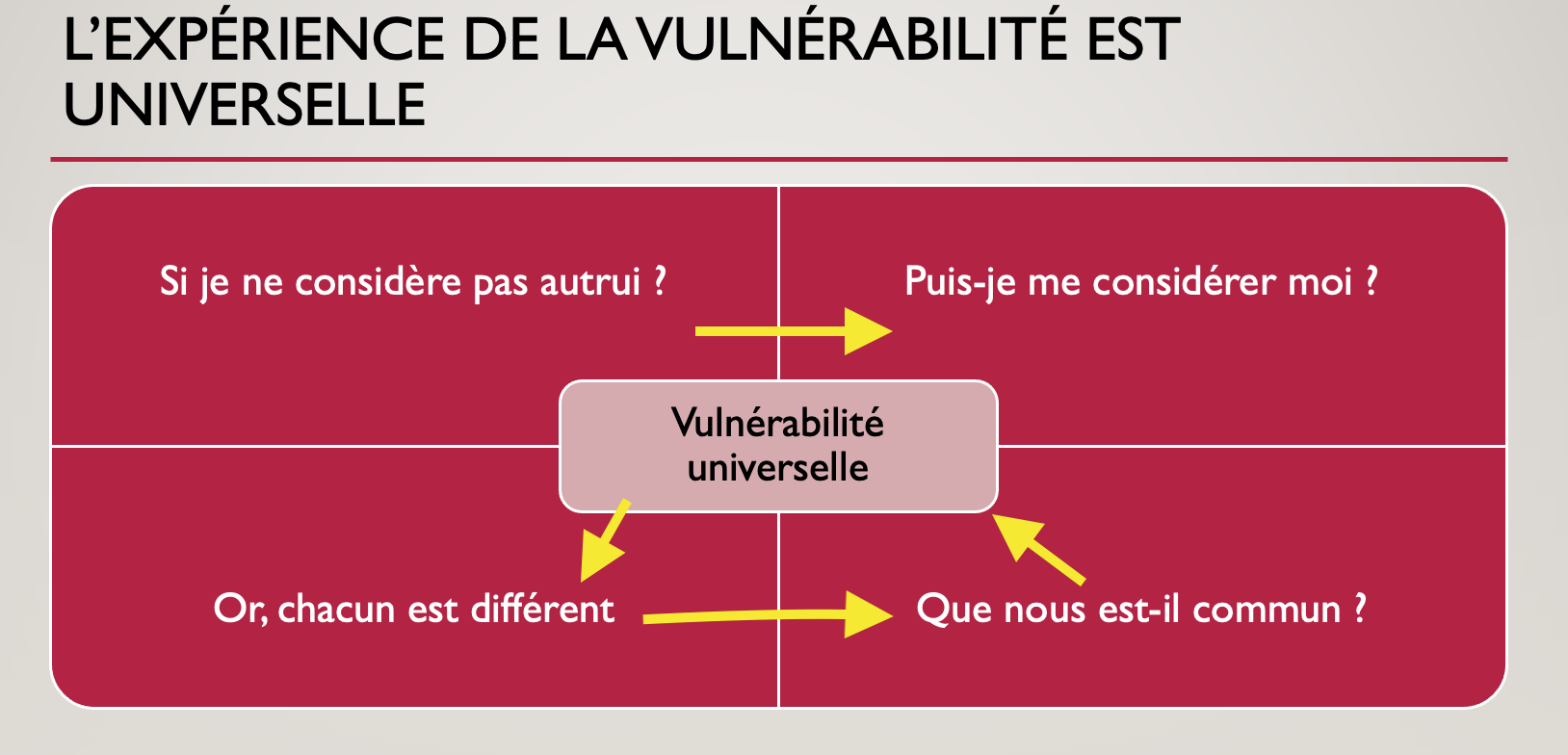 L'EXPÉRIENCE DE LA VULNÉRABILITÉ EST UNIVERSELLE

Si je ne considère pas autrui ?

Puis-je me considérer moi ?

Vulnérabilité universelle

Or, chacun est différent

Que nous est-il commun ?